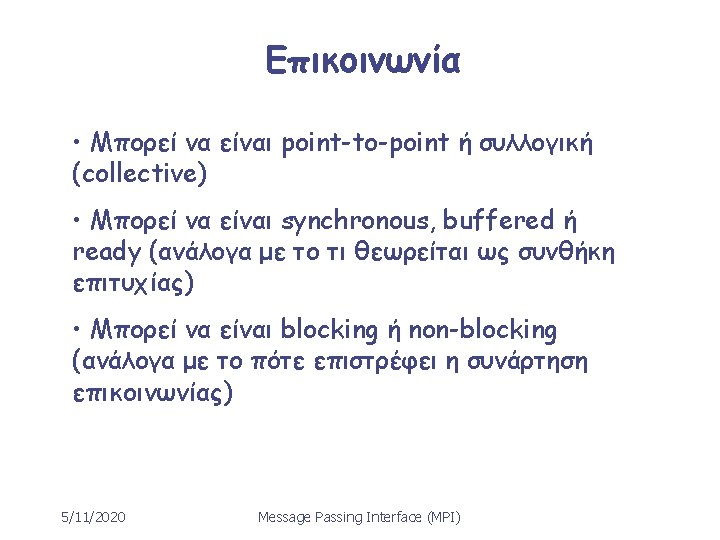 Επικοινωνία

• Μπορεί να είναι point-to-point ή συλλογική (collective)

• Μπορεί να είναι synchronous, buffered ή ready (ανάλογα με το τι θεωρείται ως συνθήκη επιτυχίας)

• Μπορεί να είναι blocking ή non-blocking (ανάλογα με το πότε επιστρέφει η συνάρτηση επικοινωνίας)

5/11/2020

Message Passing Interface (MPI)